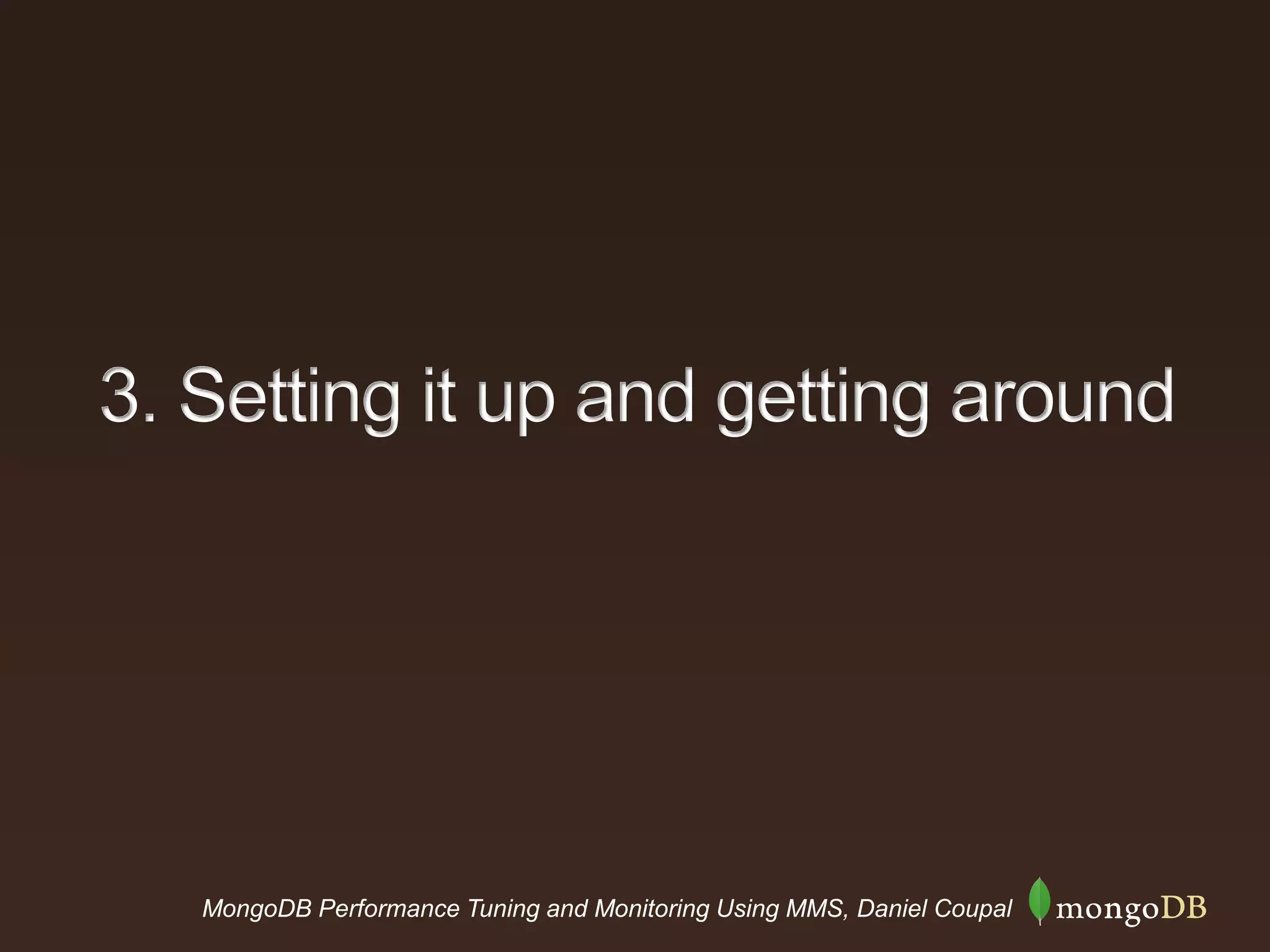 3. Setting it up and getting around

MongoDB Performance Tuning and Monitoring Using MMS, Daniel Coupal

mongoDB